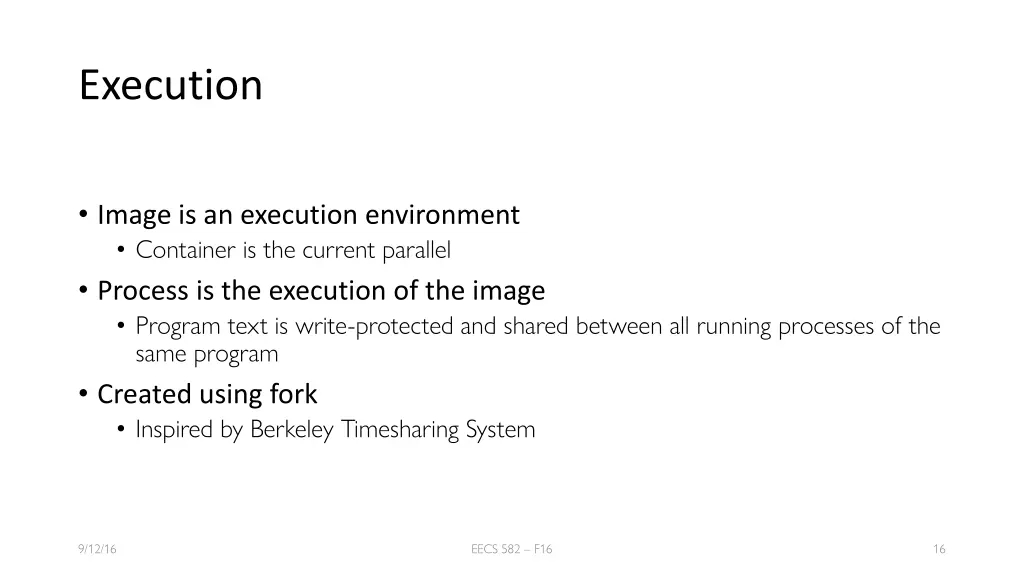 Execution

• Image is an execution environment
  • Container is the current parallel
• Process is the execution of the image
  • Program text is write-protected and shared between all running processes of the same program
• Created using fork
  • Inspired by Berkeley Timesharing System

9/12/16

EECS 582 – F16

16